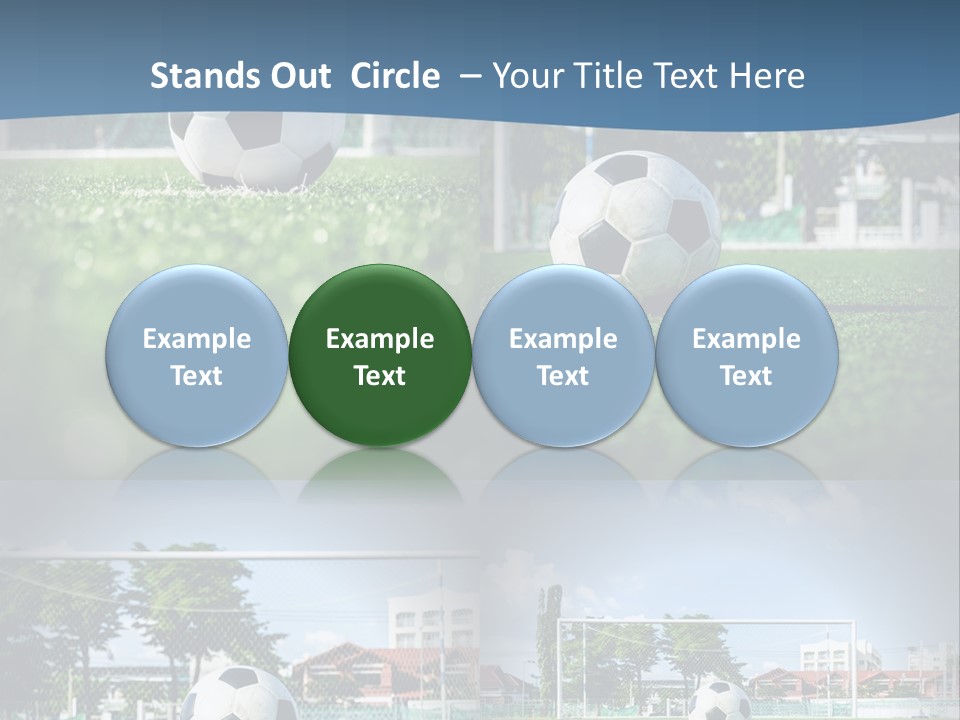 Stands Out Circle – Your Title Text Here

Example Text

Example Text

Example Text

Example Text